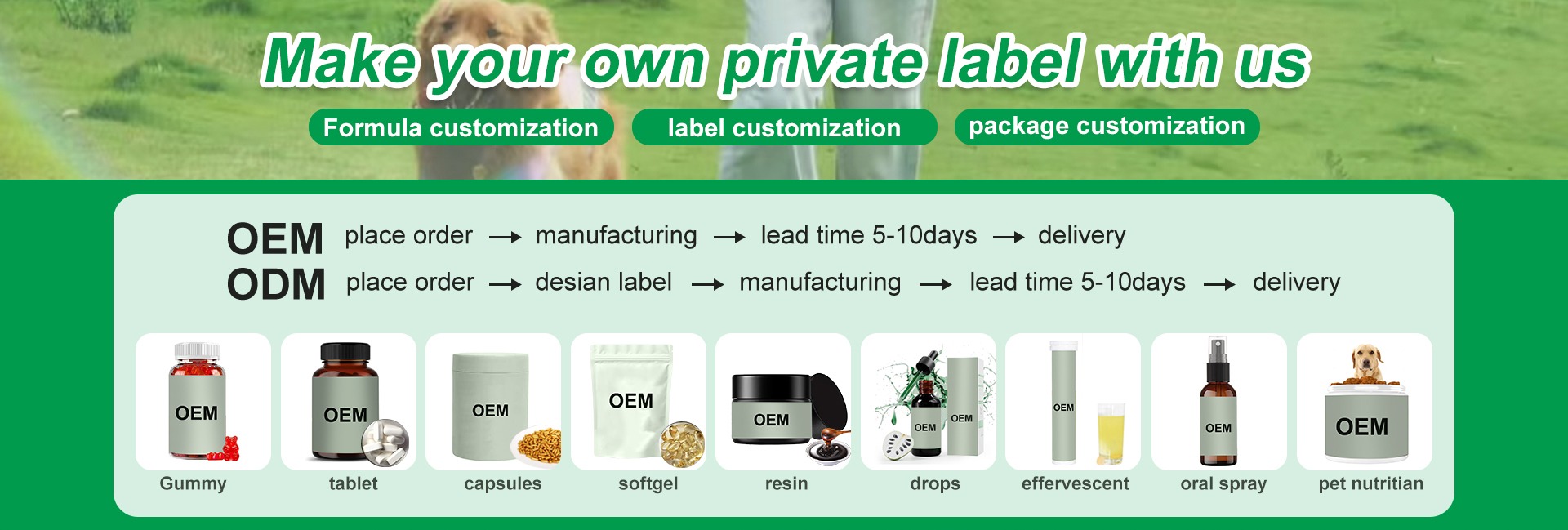 Make your own private label with us

Formula customization

label customization

package customization

OEM place order → manufacturing → lead time 5-10days → delivery

ODM place order → desian label → manufacturing → lead time 5-10days → delivery

OEM
Gummy

OEM
tablet

OEM
capsules

OEM
softgel

OEM
resin

OEM OEM
drops

OEM
effervescent

OEM
oral spray

OEM
pet nutritian